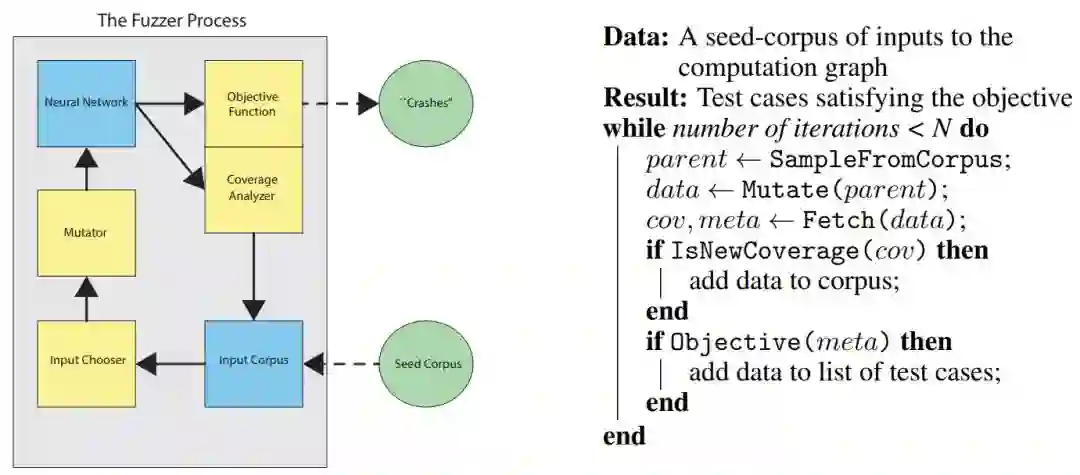 The Fuzzer Process

Neural Network

Objective Function

"Crashes"

Coverage Analyzer

Mutator

Input Chooser

Input Corpus

Seed Corpus

**Data:** A seed-corpus of inputs to the computation graph
**Result:** Test cases satisfying the objective
**while** *number of iterations* < *N* **do**
$parent \leftarrow$ SampleFromCorpus;
$data \leftarrow$ Mutate($parent$);
$cov, meta \leftarrow$ Fetch($data$);
**if** IsNewCoverage($cov$) **then**
add data to corpus;
**end**
**if** Objective($meta$) **then**
add data to list of test cases;
**end**
**end**